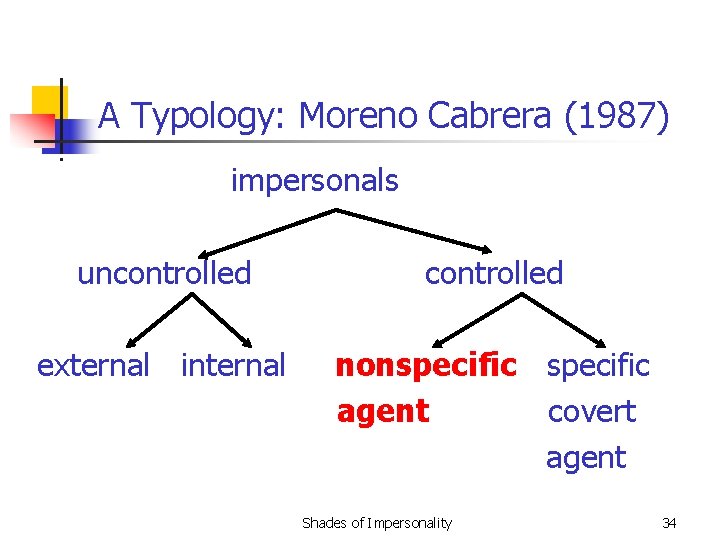 A Typology: Moreno Cabrera (1987)

impersonals

uncontrolled

controlled

external

internal

nonspecific agent

specific covert agent

Shades of Impersonality

34